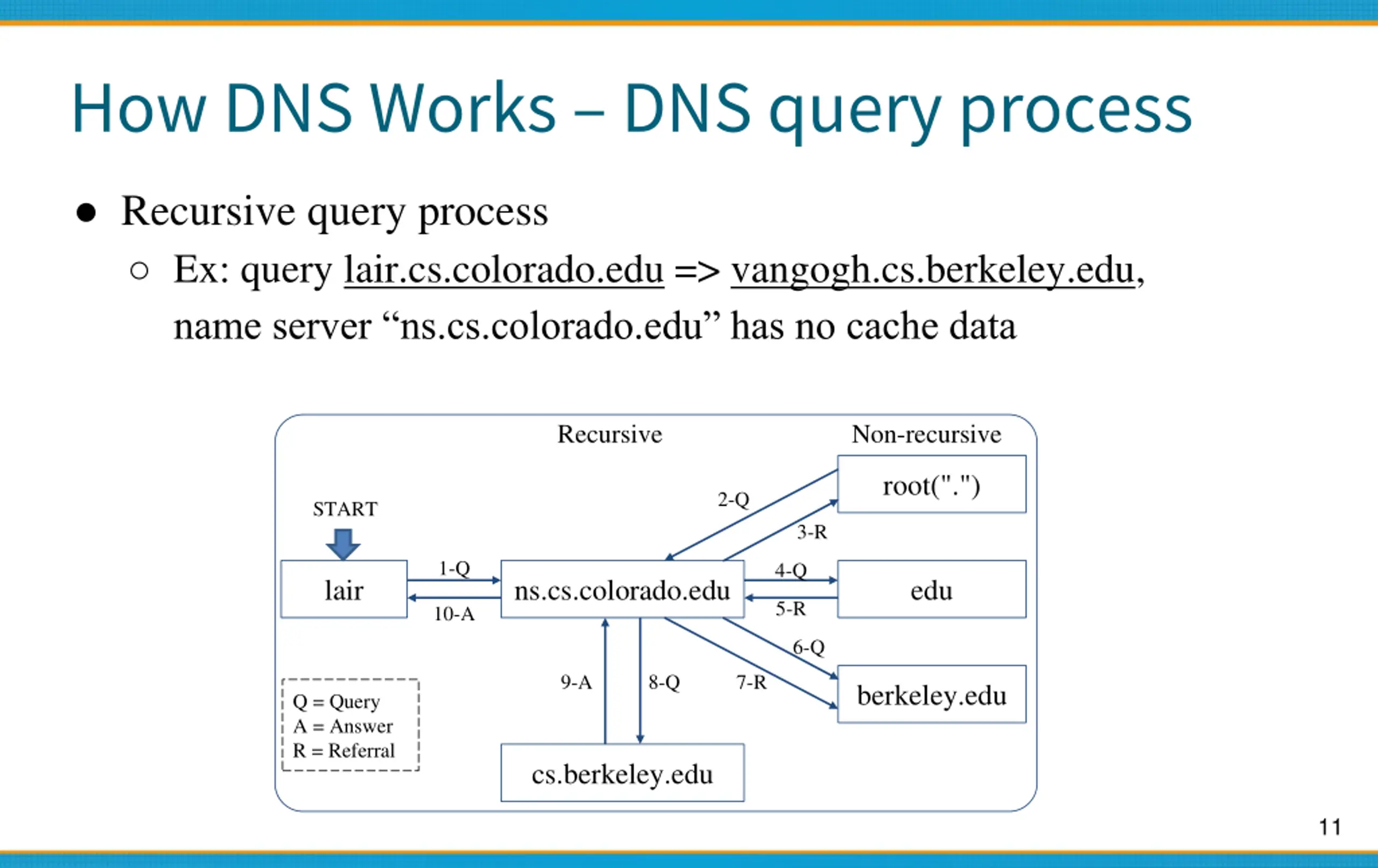 How DNS Works – DNS query process

● Recursive query process
○ Ex: query lair.cs.colorado.edu => vangogh.cs.berkeley.edu, name server “ns.cs.colorado.edu” has no cache data

Recursive
Non-recursive
START
lair
1-Q
10-A
ns.cs.colorado.edu
2-Q
3-R
root(".")
4-Q
5-R
edu
6-Q
7-R
berkeley.edu
9-A
8-Q
cs.berkeley.edu
Q = Query
A = Answer
R = Referral

11